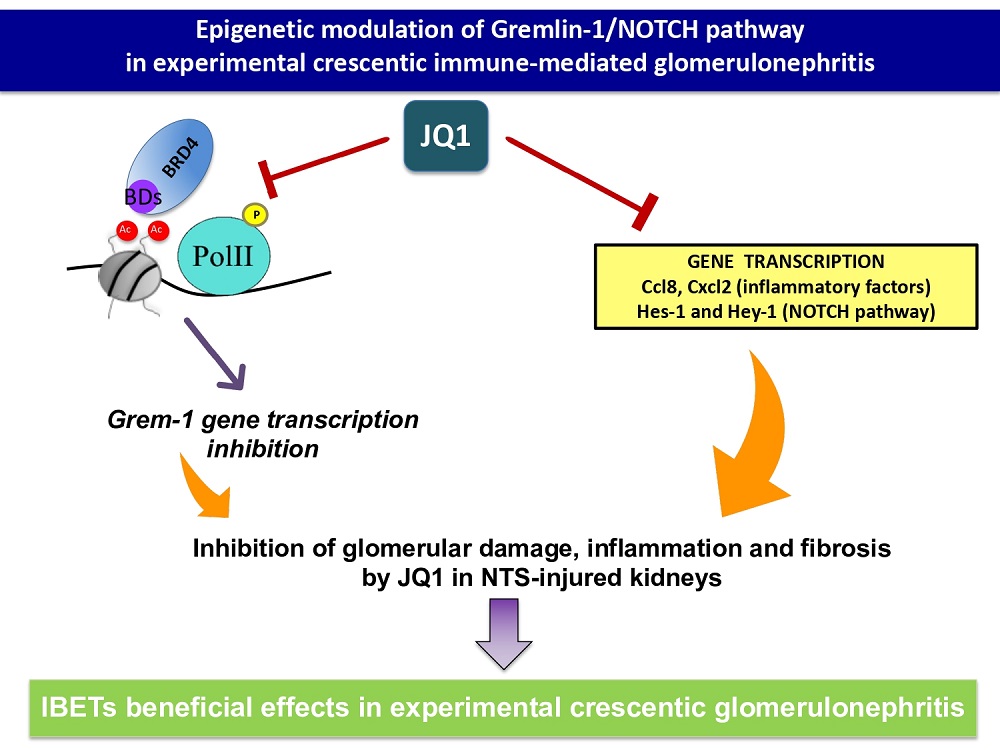 Epigenetic modulation of Gremlin-1/NOTCH pathway in experimental crescentic immune-mediated glomerulonephritis

JQ1

BRD4

BDs

Ac

Ac

P

PolII

GENE TRANSCRIPTION
Ccl8, Cxcl2 (inflammatory factors)
Hes-1 and Hey-1 (NOTCH pathway)

Grem-1 gene transcription inhibition

Inhibition of glomerular damage, inflammation and fibrosis by JQ1 in NTS-injured kidneys

IBETs beneficial effects in experimental crescentic glomerulonephritis